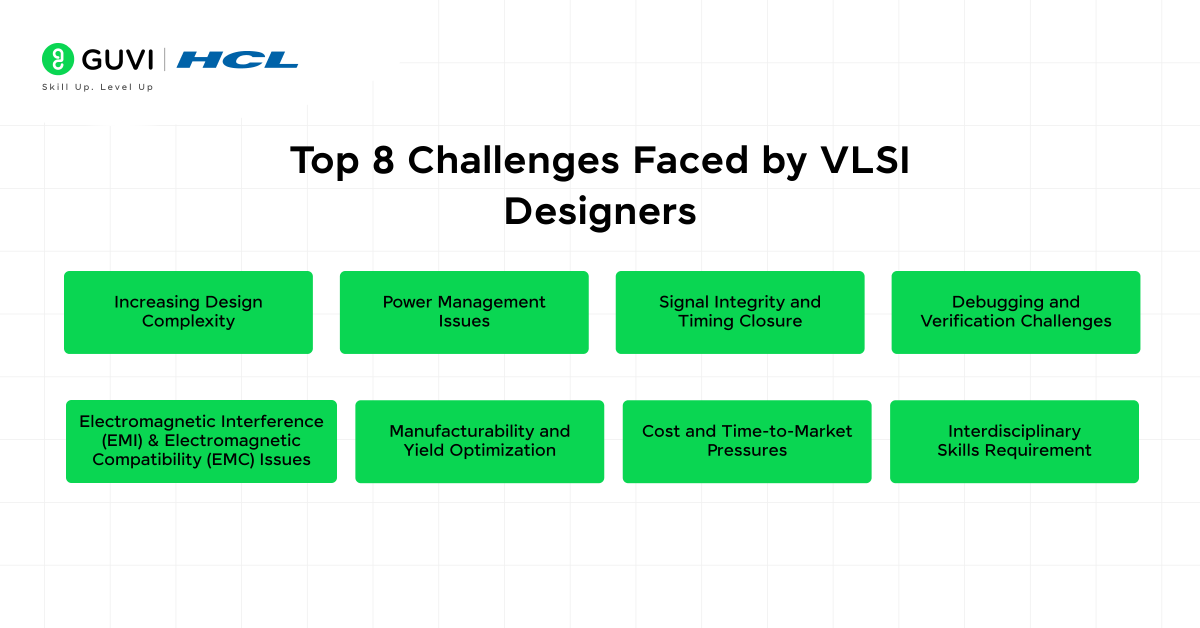 GUVI | HCL
Skill Up. Level Up

Top 8 Challenges Faced by VLSI Designers

Increasing Design Complexity

Power Management Issues

Signal Integrity and Timing Closure

Debugging and Verification Challenges

Electromagnetic Interference (EMI) & Electromagnetic Compatibility (EMC) Issues

Manufacturability and Yield Optimization

Cost and Time-to-Market Pressures

Interdisciplinary Skills Requirement